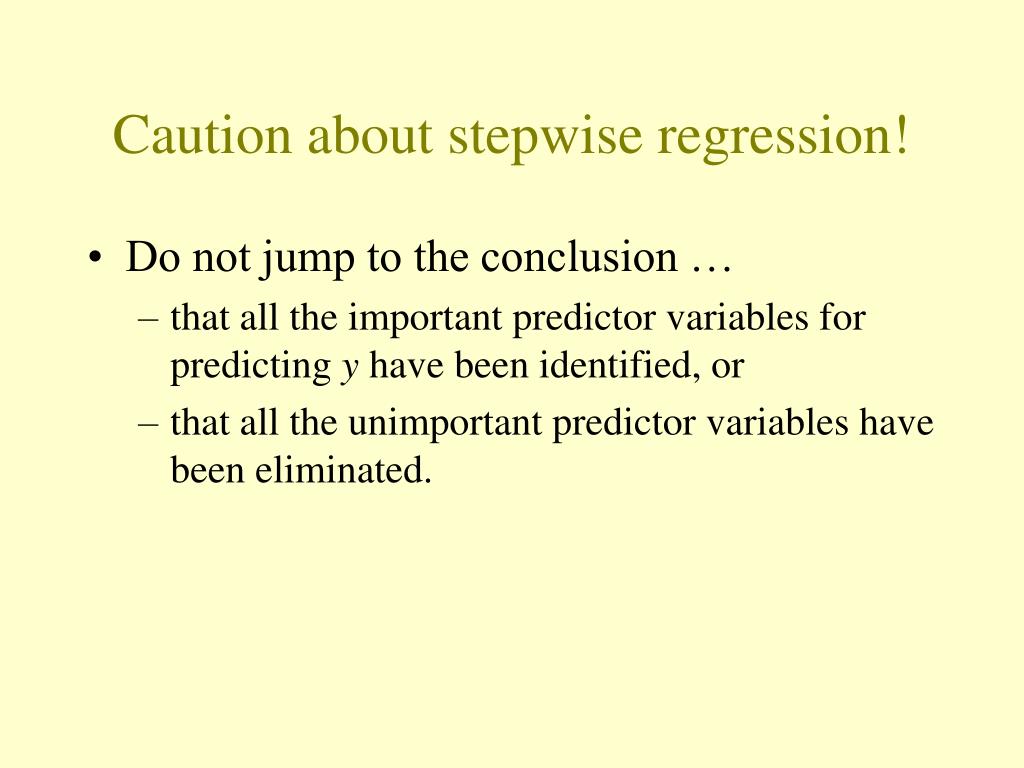 Caution about stepwise regression!

• Do not jump to the conclusion …
– that all the important predictor variables for predicting $y$ have been identified, or
– that all the unimportant predictor variables have been eliminated.